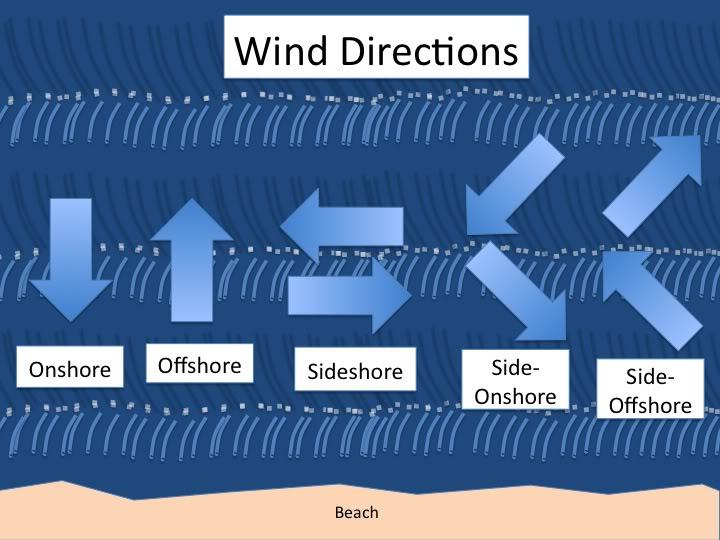 Wind Directions

Onshore

Offshore

Sideshore

Side-Onshore

Side-Offshore

Beach